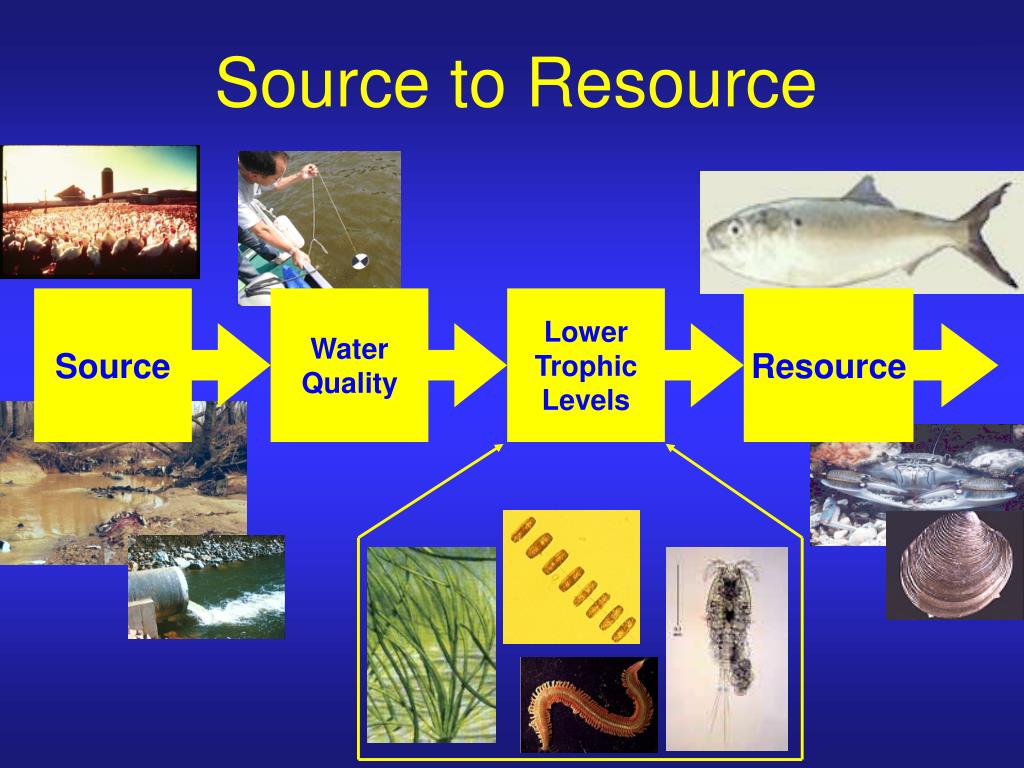 Source to Resource

Source

Water Quality

Lower Trophic Levels

Resource